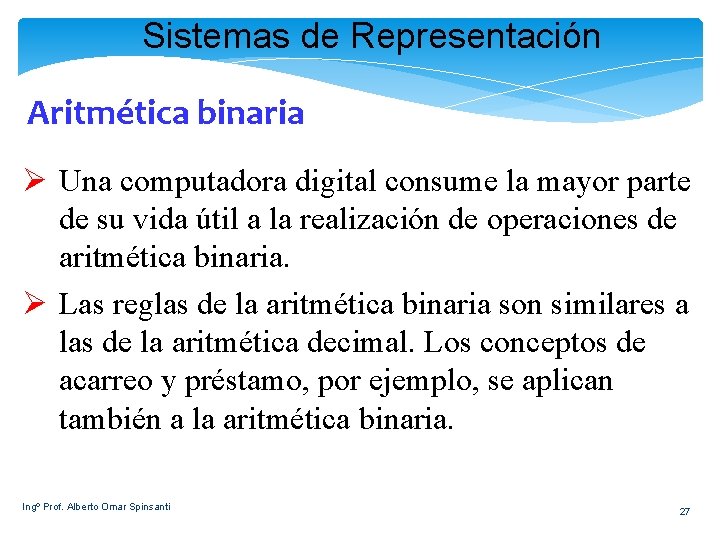 Sistemas de Representación

Aritmética binaria

➢ Una computadora digital consume la mayor parte de su vida útil a la realización de operaciones de aritmética binaria.

➢ Las reglas de la aritmética binaria son similares a las de la aritmética decimal. Los conceptos de acarreo y préstamo, por ejemplo, se aplican también a la aritmética binaria.

Ingº Prof. Alberto Omar Spinsanti

27